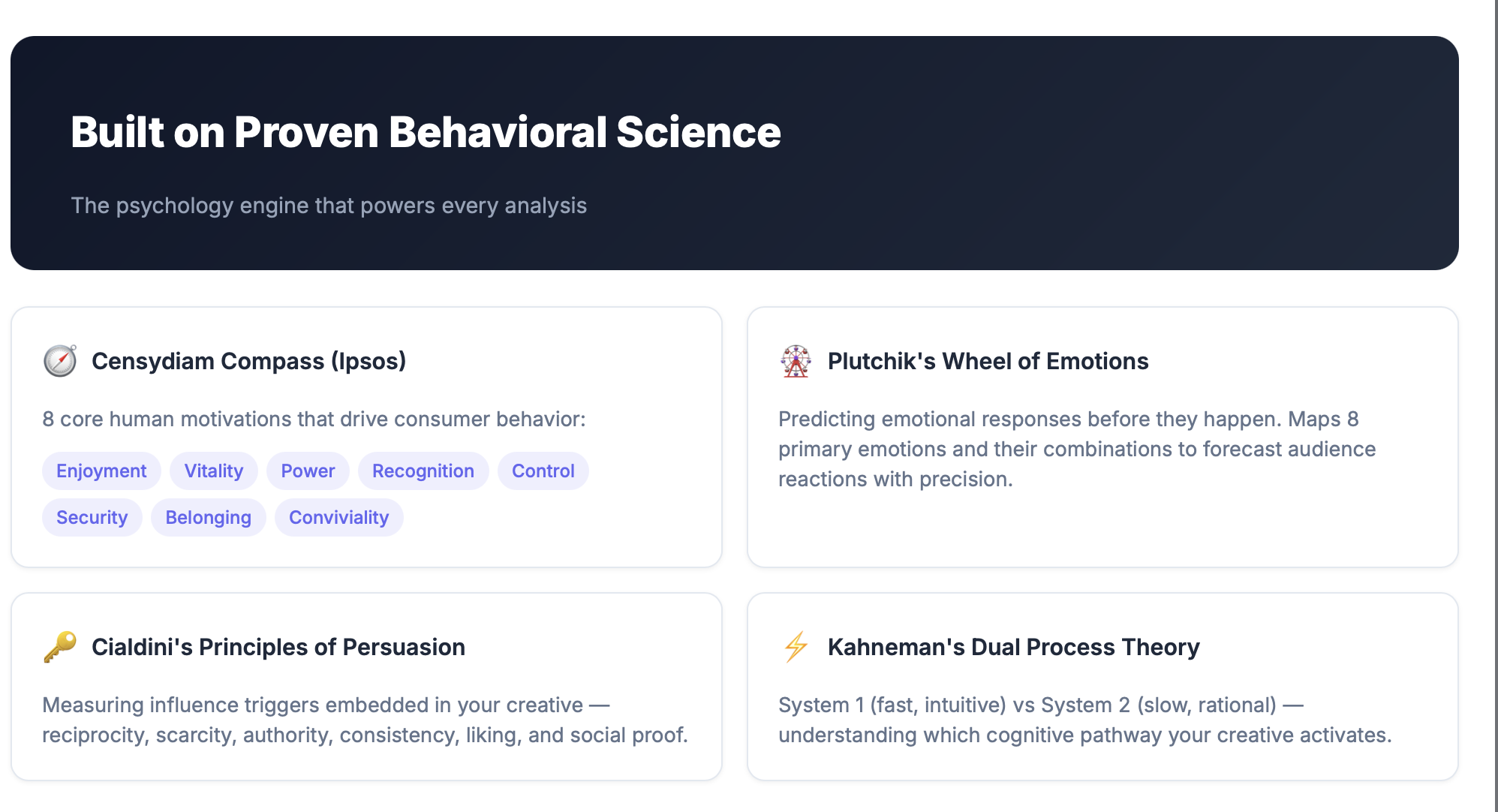 Built on Proven Behavioral Science

The psychology engine that powers every analysis

Censydiam Compass (Ipsos)

8 core human motivations that drive consumer behavior:

Enjoyment Vitality Power Recognition Control Security Belonging Conviviality

Plutchik's Wheel of Emotions

Predicting emotional responses before they happen. Maps 8 primary emotions and their combinations to forecast audience reactions with precision.

Cialdini's Principles of Persuasion

Measuring influence triggers embedded in your creative — reciprocity, scarcity, authority, consistency, liking, and social proof.

Kahneman's Dual Process Theory

System 1 (fast, intuitive) vs System 2 (slow, rational) — understanding which cognitive pathway your creative activates.